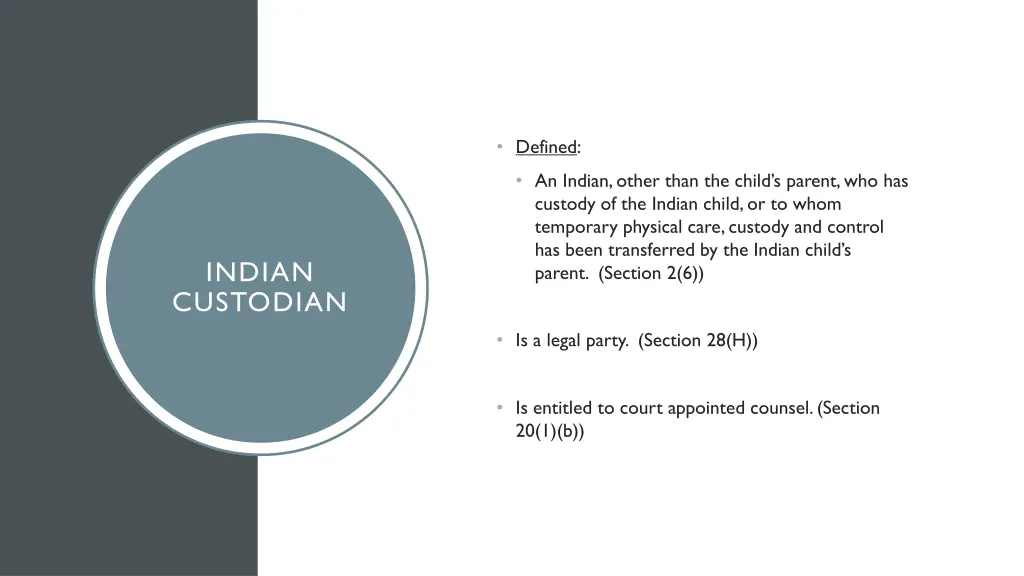 INDIAN CUSTODIAN

• Defined:
  • An Indian, other than the child's parent, who has custody of the Indian child, or to whom temporary physical care, custody and control has been transferred by the Indian child's parent. (Section 2(6))

• Is a legal party. (Section 28(H))

• Is entitled to court appointed counsel. (Section 20(1)(b))